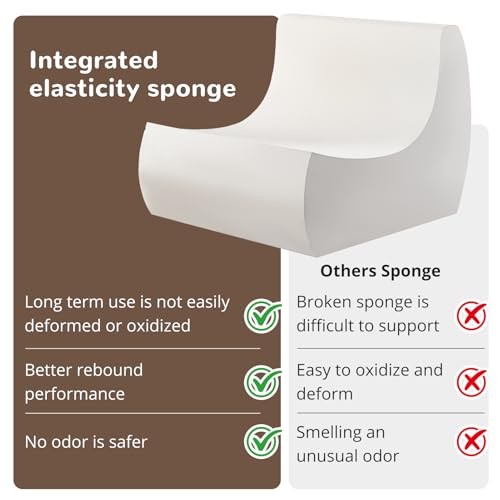 Integrated elasticity sponge

Long term use is not easily deformed or oxidized

Better rebound performance

No odor is safer

Others Sponge

Broken sponge is difficult to support

Easy to oxidize and deform

Smelling an unusual odor